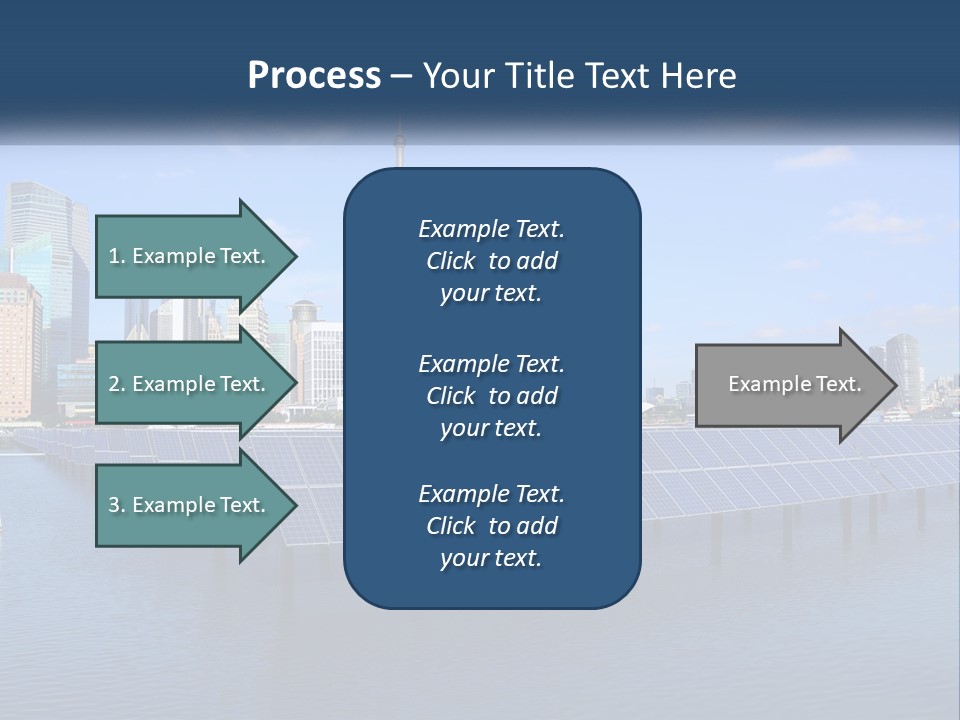 Process – Your Title Text Here

1. Example Text.

2. Example Text.

3. Example Text.

Example Text. Click to add your text.

Example Text. Click to add your text.

Example Text. Click to add your text.

Example Text.